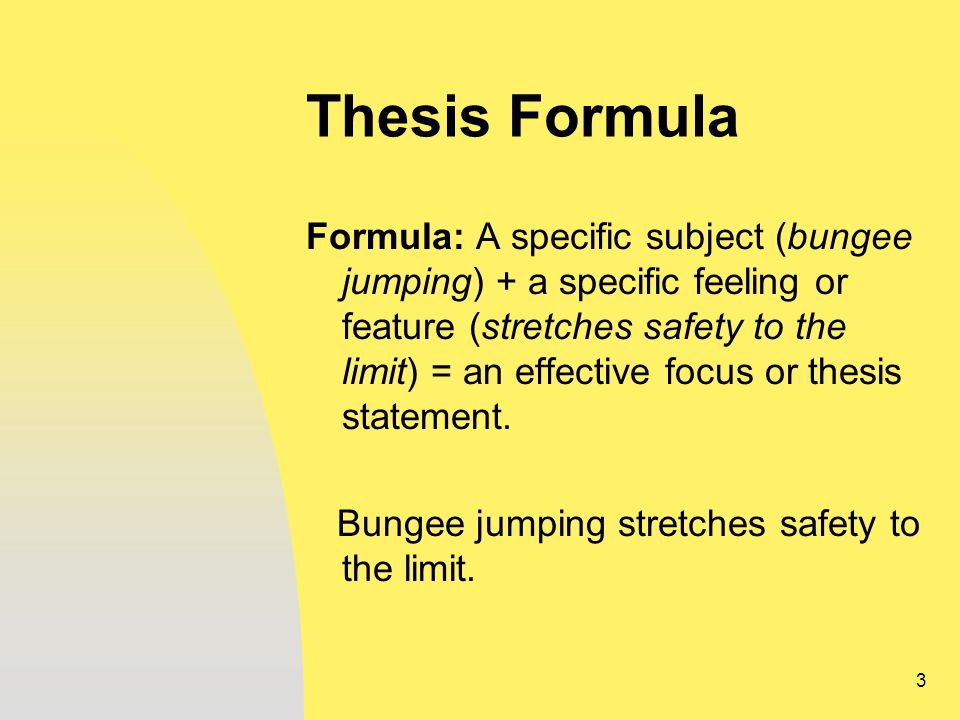 Thesis Formula

Formula: A specific subject (bungee jumping) + a specific feeling or feature (stretches safety to the limit) = an effective focus or thesis statement.

Bungee jumping stretches safety to the limit.

3